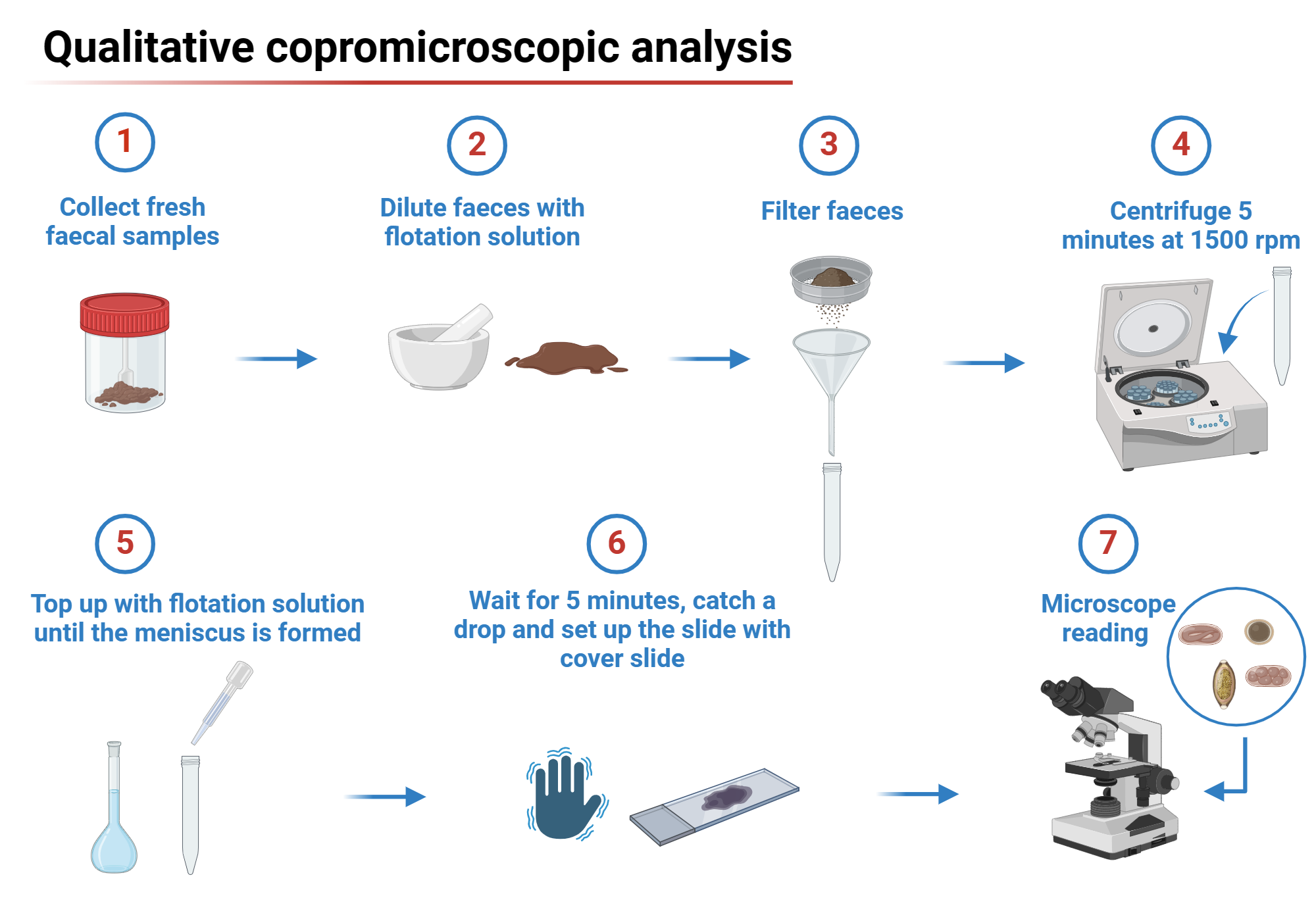 Qualitative copromicroscopic analysis

1
Collect fresh faecal samples

2
Dilute faeces with flotation solution

3
Filter faeces

4
Centrifuge 5 minutes at 1500 rpm

5
Top up with flotation solution until the meniscus is formed

6
Wait for 5 minutes, catch a drop and set up the slide with cover slide

7
Microscope reading